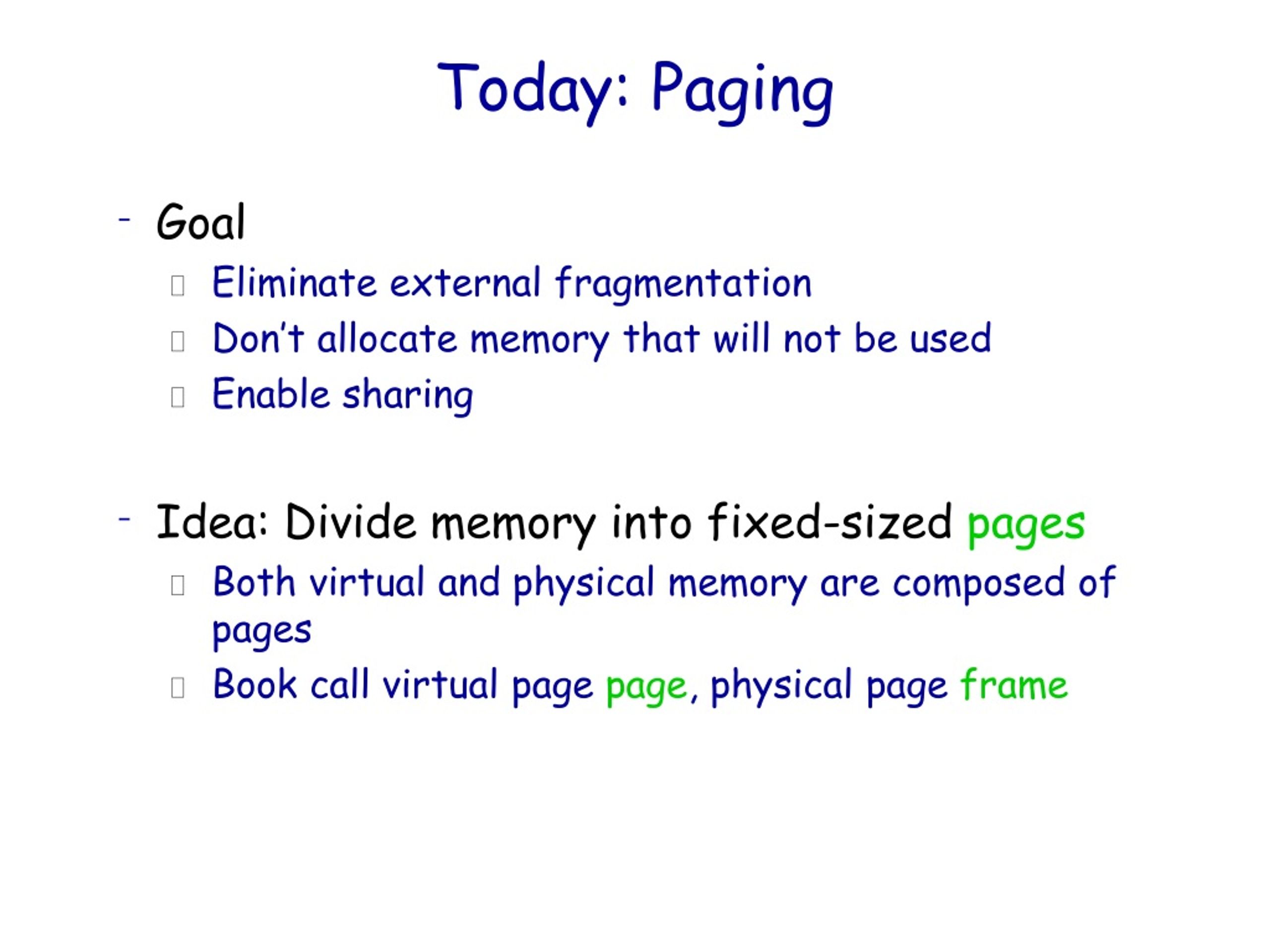 Today: Paging

- Goal
  - Eliminate external fragmentation
  - Don't allocate memory that will not be used
  - Enable sharing

- Idea: Divide memory into fixed-sized pages
  - Both virtual and physical memory are composed of pages
  - Book call virtual page page, physical page frame